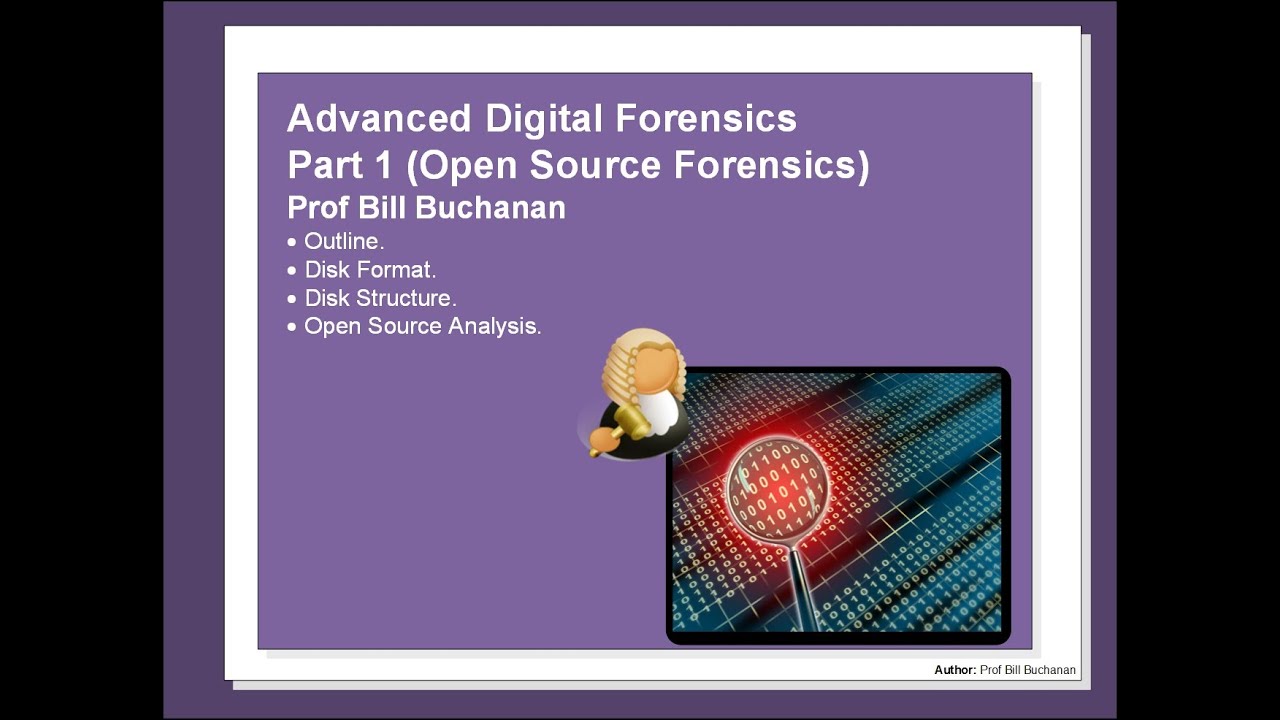 Advanced Digital Forensics
Part 1 (Open Source Forensics)
Prof Bill Buchanan

• Outline.
• Disk Format.
• Disk Structure.
• Open Source Analysis.

Author: Prof Bill Buchanan